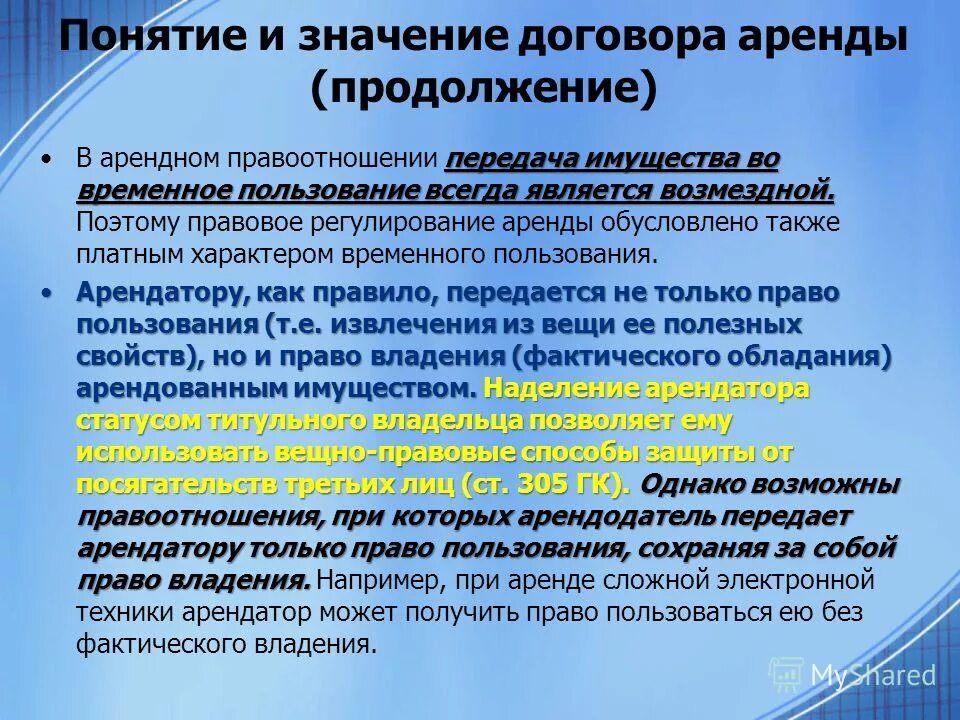 Понятие и значение договора аренды (продолжение)

• В арендном правоотношении передача имущества во временное пользование всегда является возмездной. Поэтому правовое регулирование аренды обусловлено также платным характером временного пользования.

• Арендатору, как правило, передается не только право пользования (т.е. извлечения из вещи ее полезных свойств), но и право владения (фактического обладания) арендованным имуществом. Наделение арендатора статусом титульного владельца позволяет ему использовать вещно-правовые способы защиты от посягательств третьих лиц (ст. 305 ГК). Однако возможны правоотношения, при которых арендодатель передает арендатору только право пользования, сохраняя за собой право владения. Например, при аренде сложной электронной техники арендатор может получить право пользоваться ею без фактического владения.

MyShared